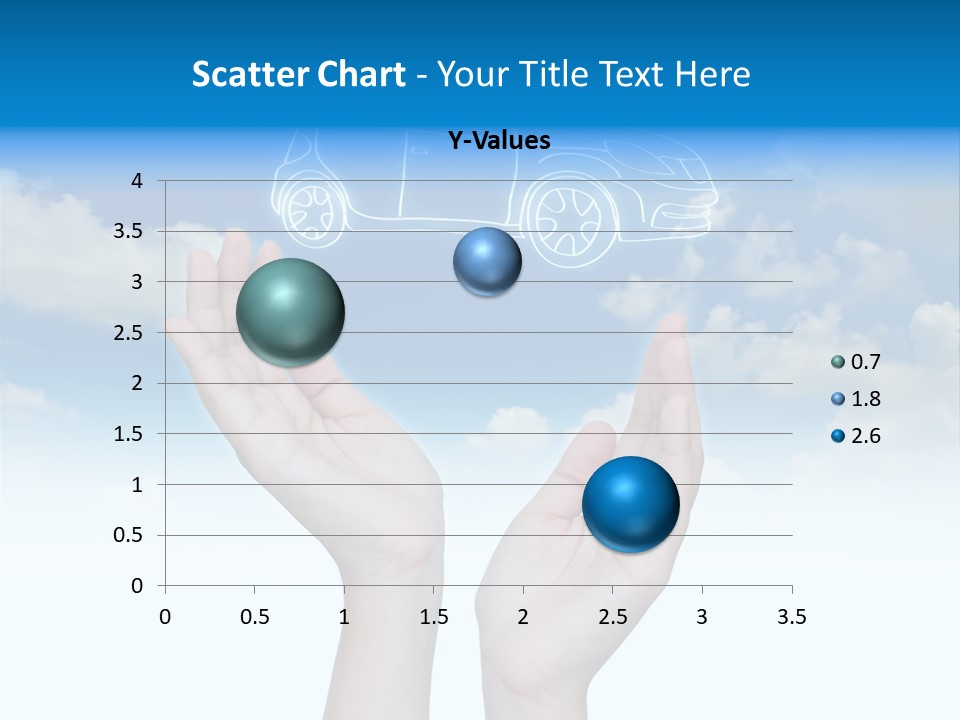 Scatter Chart - Your Title Text Here

Y-Values

4
3.5
3
2.5
2
1.5
1
0.5
0

0 0.5 1 1.5 2 2.5 3 3.5

0.7
1.8
2.6